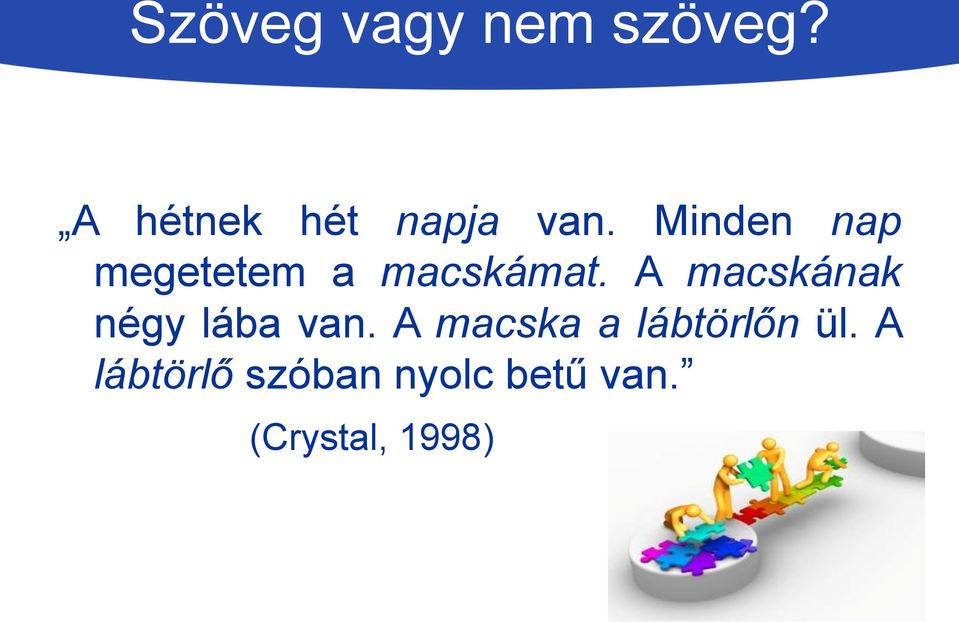 Szöveg vagy nem szöveg?

„A hétnek hét napja van. Minden nap megetetem a macskámat. A macskának négy lába van. A macska a lábtörlőn ül. A lábtörlő szóban nyolc betű van.”

(Crystal, 1998)